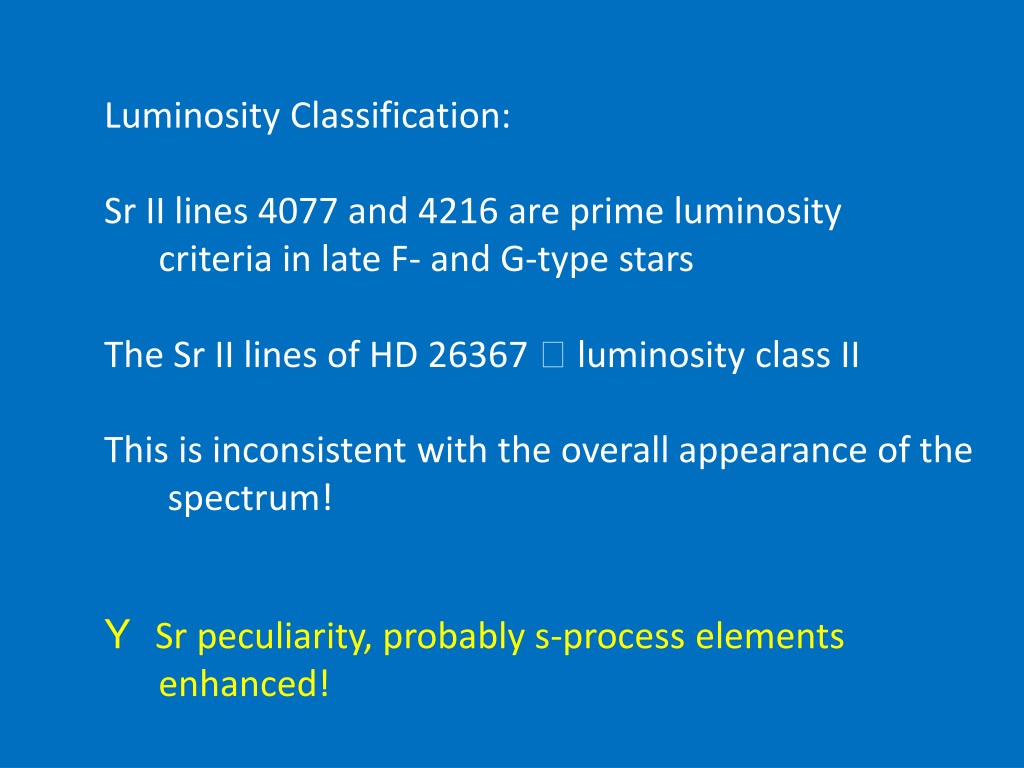 Luminosity Classification:

Sr II lines 4077 and 4216 are prime luminosity criteria in late F- and G-type stars

The Sr II lines of HD 26367 □ luminosity class II

This is inconsistent with the overall appearance of the spectrum!

Y Sr peculiarity, probably s-process elements enhanced!